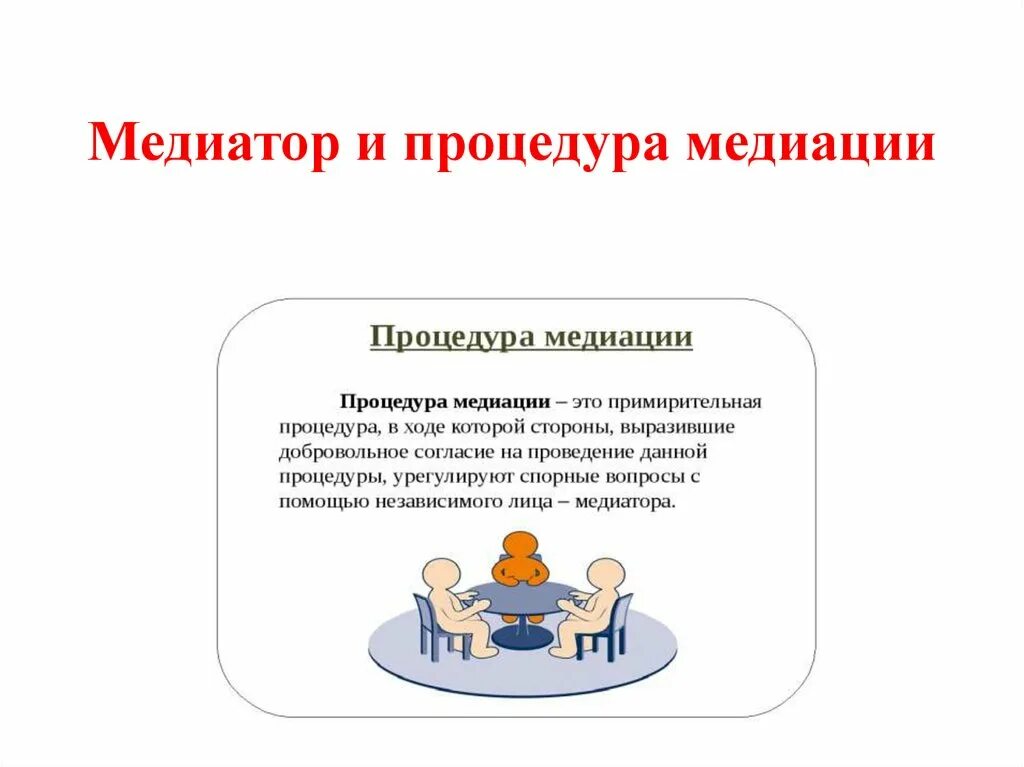 Медиатор и процедура медиации

Процедура медиации

Процедура медиации – это примирительная процедура, в ходе которой стороны, выразившие добровольное согласие на проведение данной процедуры, урегулируют спорные вопросы с помощью независимого лица – медиатора.